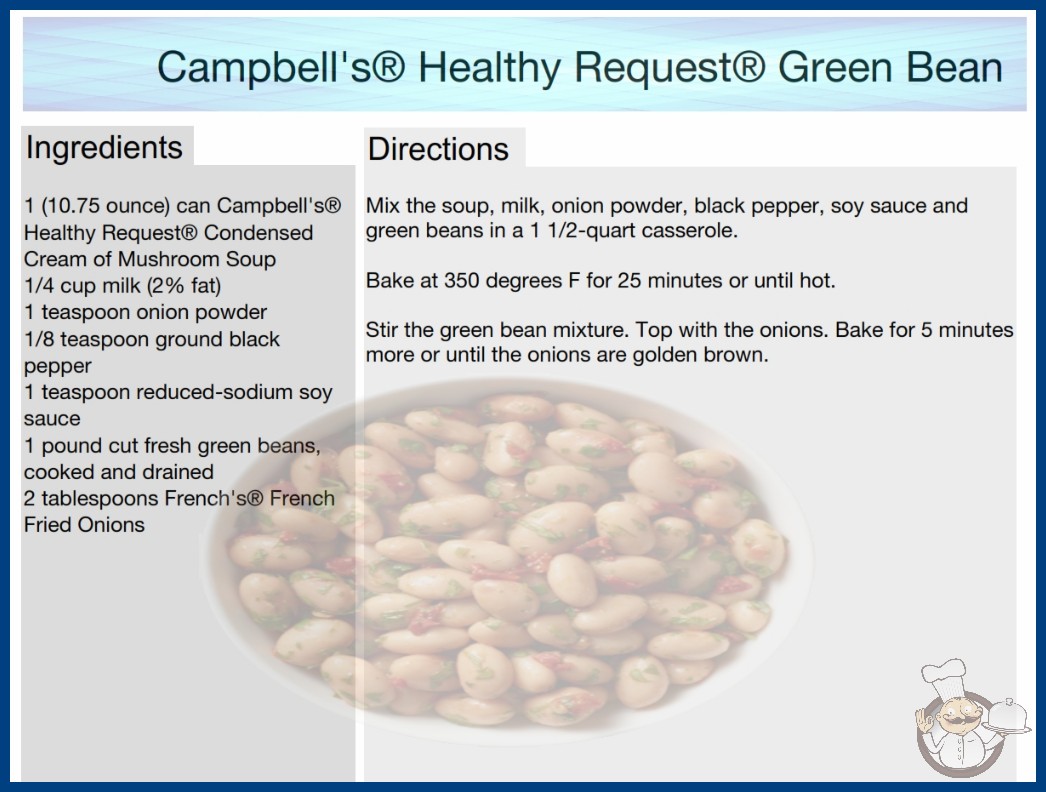 Campbell's® Healthy Request® Green Bean

Ingredients

1 (10.75 ounce) can Campbell's® Healthy Request® Condensed Cream of Mushroom Soup
1/4 cup milk (2% fat)
1 teaspoon onion powder
1/8 teaspoon ground black pepper
1 teaspoon reduced-sodium soy sauce
1 pound cut fresh green beans, cooked and drained
2 tablespoons French's® French Fried Onions

Directions

Mix the soup, milk, onion powder, black pepper, soy sauce and green beans in a 1 1/2-quart casserole.

Bake at 350 degrees F for 25 minutes or until hot.

Stir the green bean mixture. Top with the onions. Bake for 5 minutes more or until the onions are golden brown.